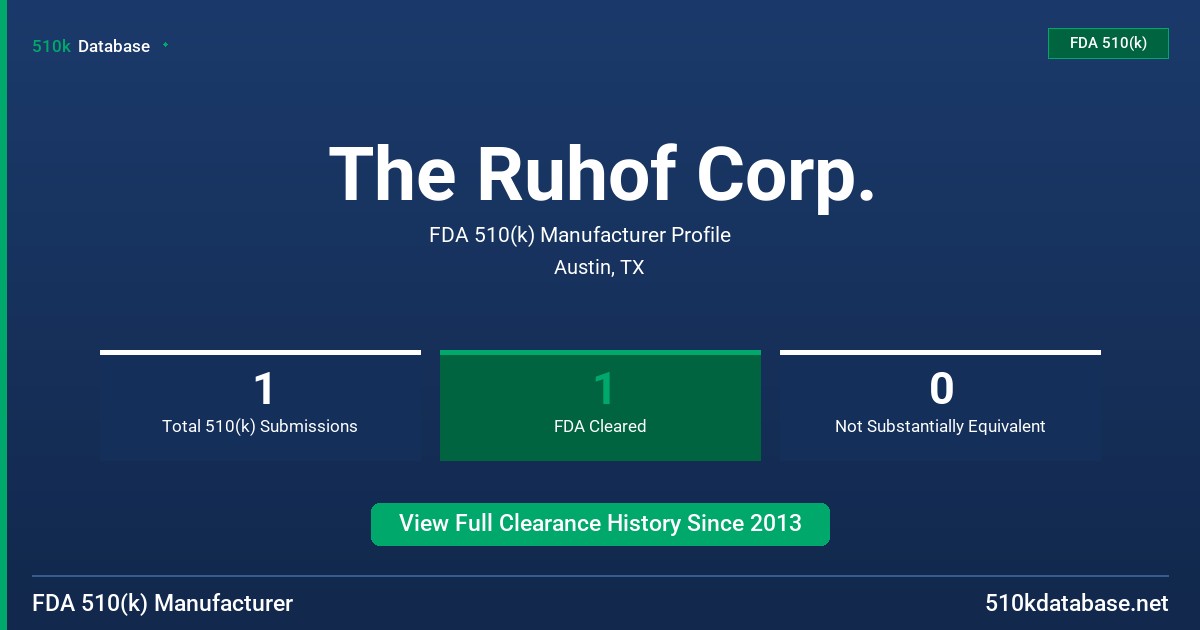 510k Database

FDA 510(k)

The Ruhof Corp.

FDA 510(k) Manufacturer Profile

Austin, TX

1
Total 510(k) Submissions

1
FDA Cleared

0
Not Substantially Equivalent

View Full Clearance History Since 2013

FDA 510(k) Manufacturer

510kdatabase.net